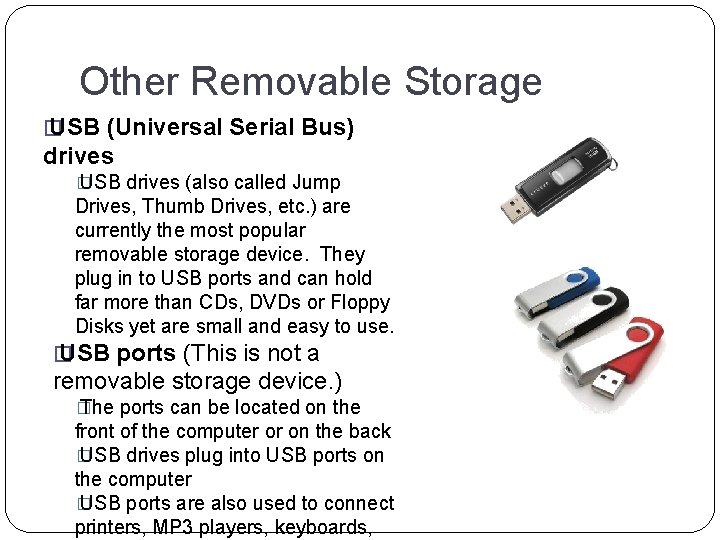 Other Removable Storage

USB (Universal Serial Bus) drives

USB drives (also called Jump Drives, Thumb Drives, etc.) are currently the most popular removable storage device. They plug in to USB ports and can hold far more than CDs, DVDs or Floppy Disks yet are small and easy to use.

USB ports (This is not a removable storage device.)

The ports can be located on the front of the computer or on the back

USB drives plug into USB ports on the computer

USB ports are also used to connect printers, MP3 players, keyboards,